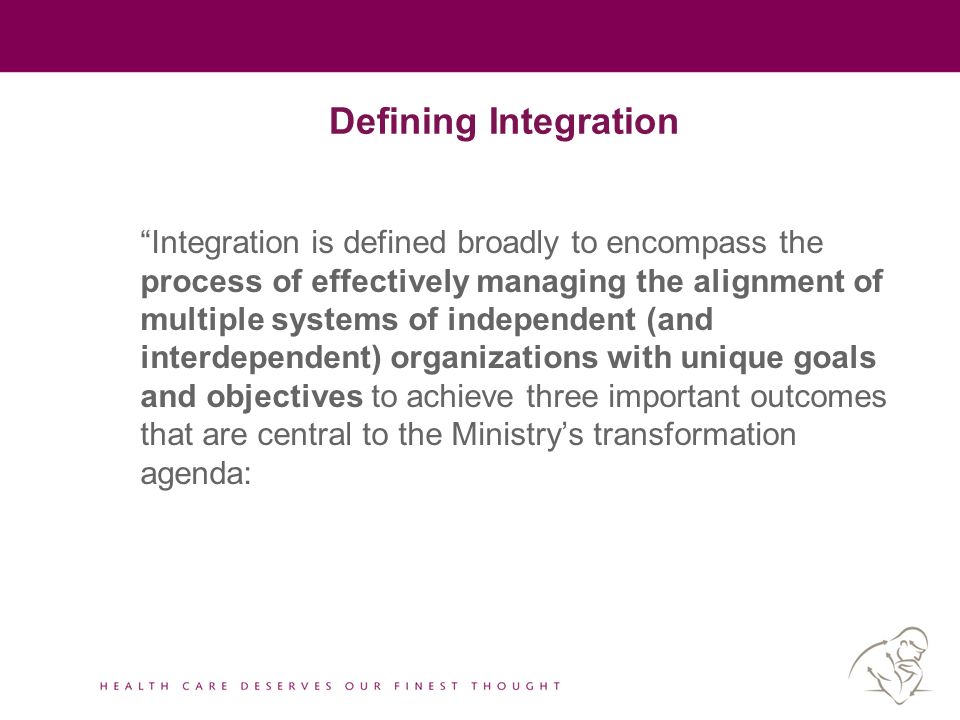 Defining Integration

“Integration is defined broadly to encompass the process of effectively managing the alignment of multiple systems of independent (and interdependent) organizations with unique goals and objectives to achieve three important outcomes that are central to the Ministry’s transformation agenda:

HEALTH CARE DESERVES OUR FINEST THOUGHT